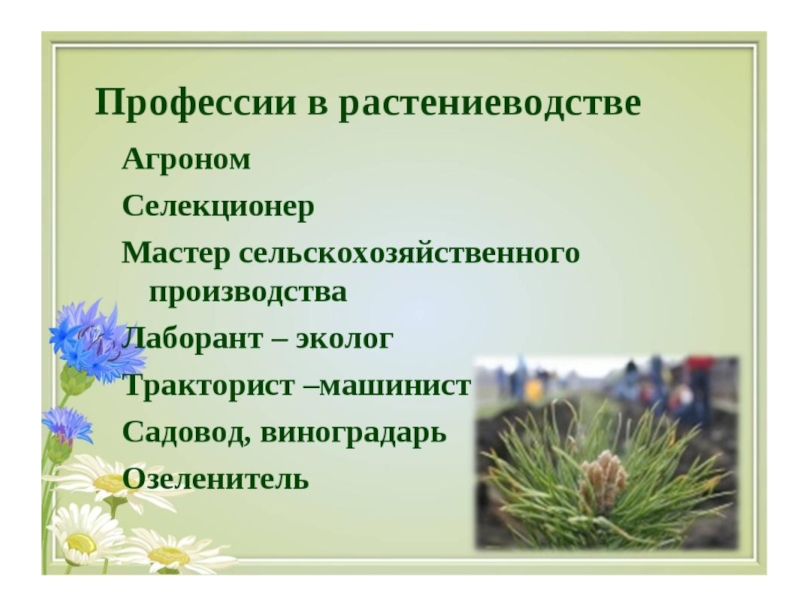 Профессии в растениеводстве

Агроном

Селекционер

Мастер сельскохозяйственного производства

Лаборант – эколог

Тракторист –машинист

Садовод, виноградарь

Озеленитель